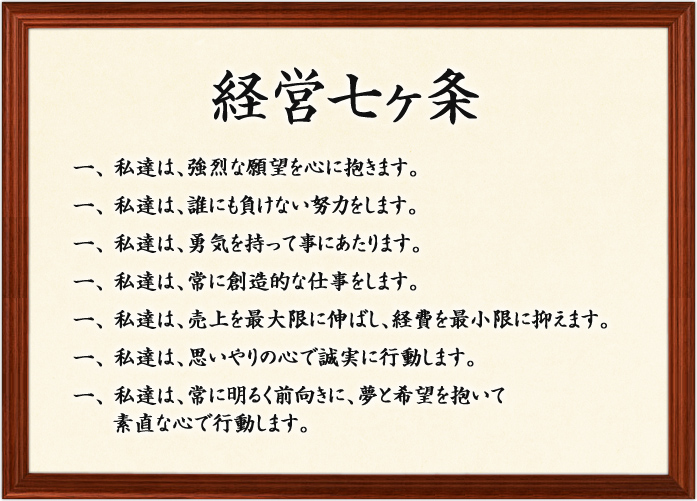 経営七ヶ条

一、私達は、強烈な願望を心に抱きます。

一、私達は、誰にも負けない努力をします。

一、私達は、勇気を持って事にあたります。

一、私達は、常に創造的な仕事をします。

一、私達は、売上を最大限に伸ばし、経費を最小限に抑えます。

一、私達は、思いやりの心で誠実に行動します。

一、私達は、常に明るく前向きに、夢と希望を抱いて素直な心で行動します。